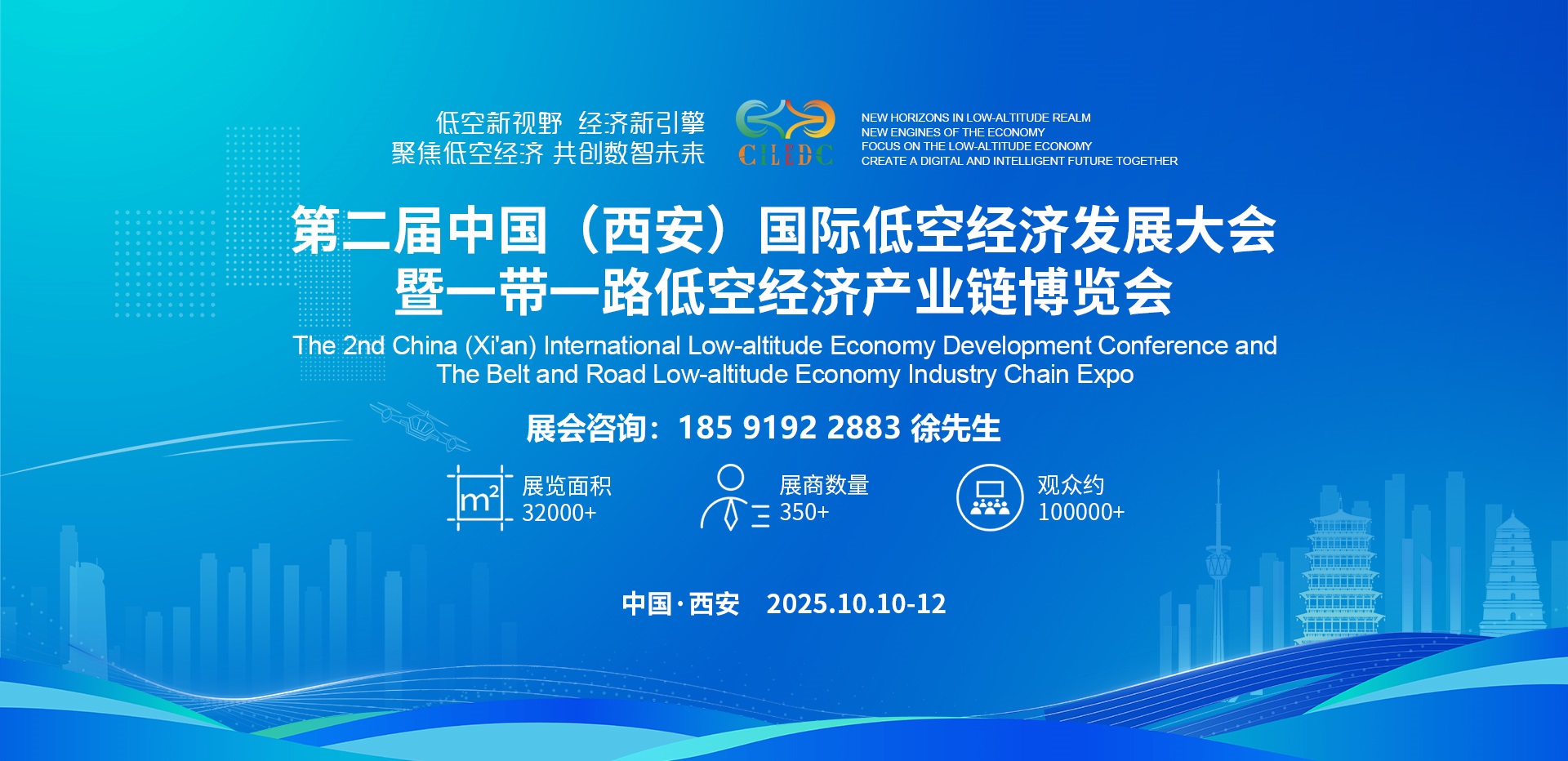 低空新视野 经济新引擎
聚焦低空经济 共创数智未来

CILEDC

NEW HORIZONS IN LOW-ALTITUDE REALM
NEW ENGINES OF THE ECONOMY
FOCUS ON THE LOW-ALTITUDE ECONOMY
CREATE A DIGITAL AND INTELLIGENT FUTURE TOGETHER

第二届中国（西安）国际低空经济发展大会
暨一带一路低空经济产业链博览会

The 2nd China (Xi'an) International Low-altitude Economy Development Conference and The Belt and Road Low-altitude Economy Industry Chain Expo

展会咨询：185 9192 2883 徐先生

$m^2$

展览面积
32000+

展商数量
350+

观众约
100000+

中国·西安 2025.10.10-12